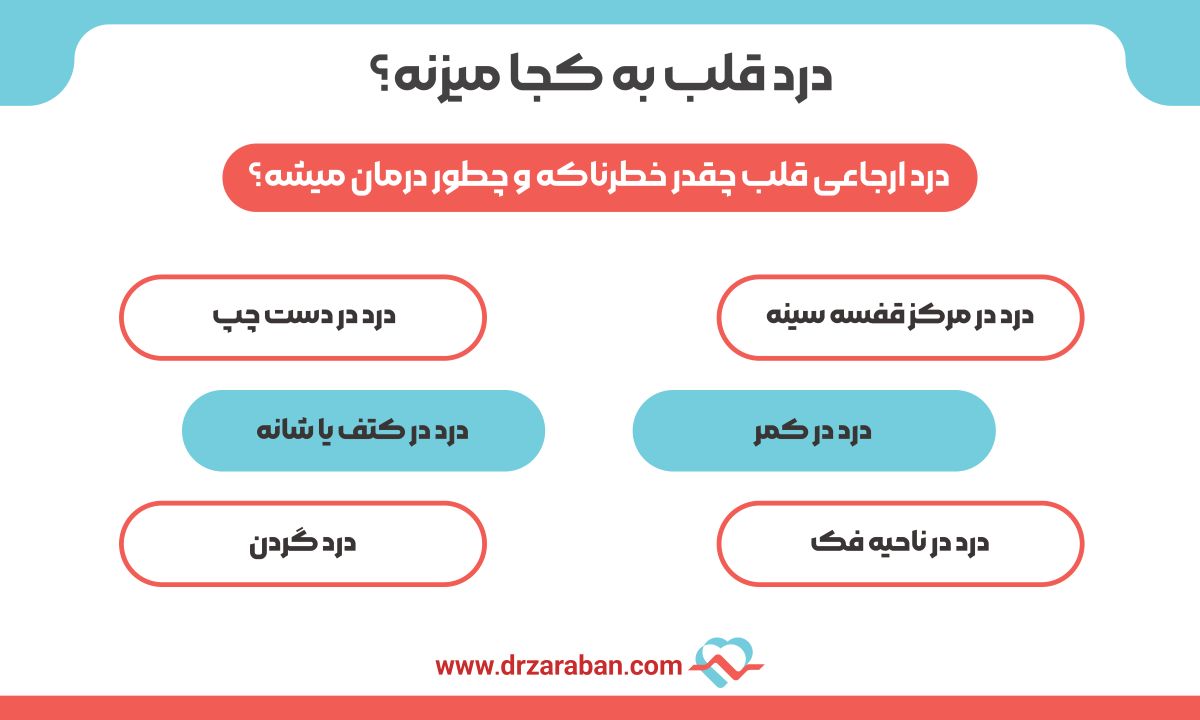 درد قلب به کجا میزنه؟

درد ارجاعی قلب چقدر خطرناکه و چطور درمان میشه؟

درد در مرکز قفسه سینه

درد در دست چپ

درد در کمر

درد در کتف یا شانه

درد در ناحیه فک

درد گردن

www.drzaraban.com